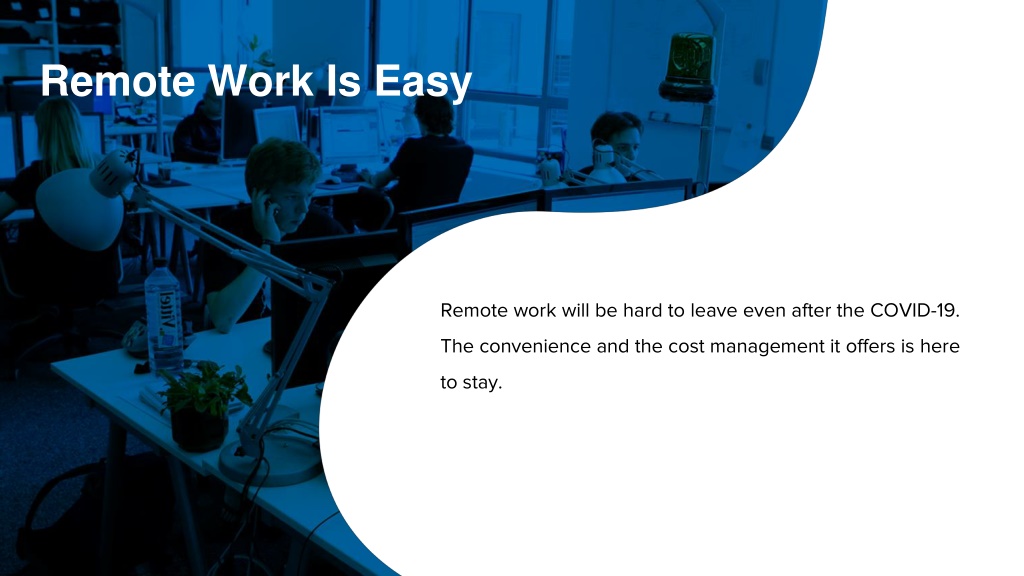 Remote Work Is Easy

Remote work will be hard to leave even after the COVID-19. The convenience and the cost management it offers is here to stay.